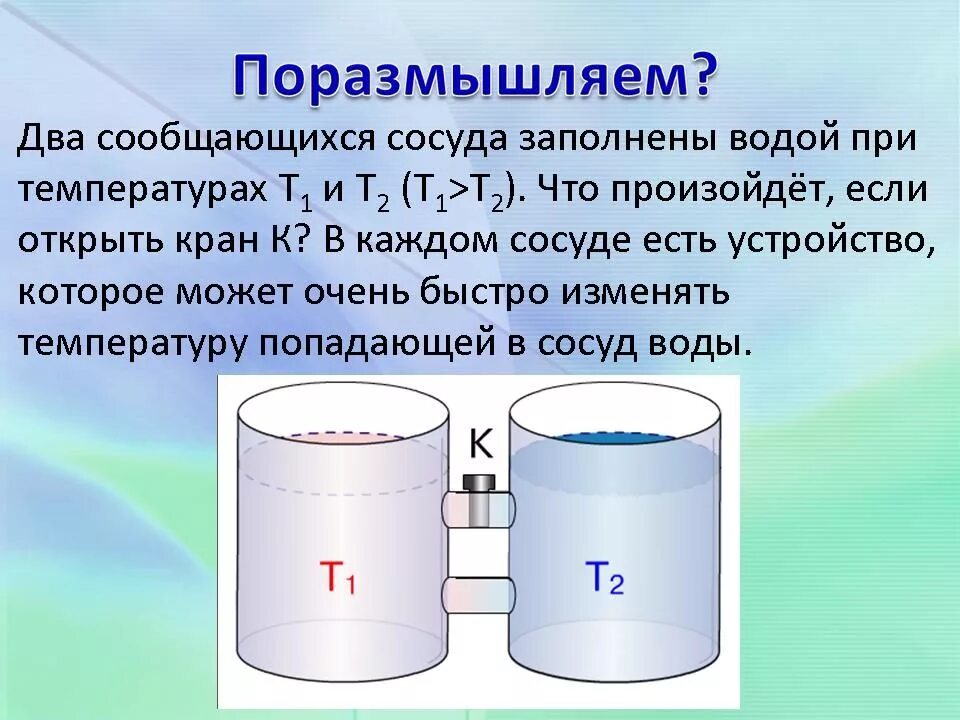 Поразмышляем?

Два сообщающихся сосуда заполнены водой при температурах $T_1$ и $T_2$ ($T_1>T_2$). Что произойдёт, если открыть кран К? В каждом сосуде есть устройство, которое может очень быстро изменять температуру попадающей в сосуд воды.

K

$T_1$

$T_2$